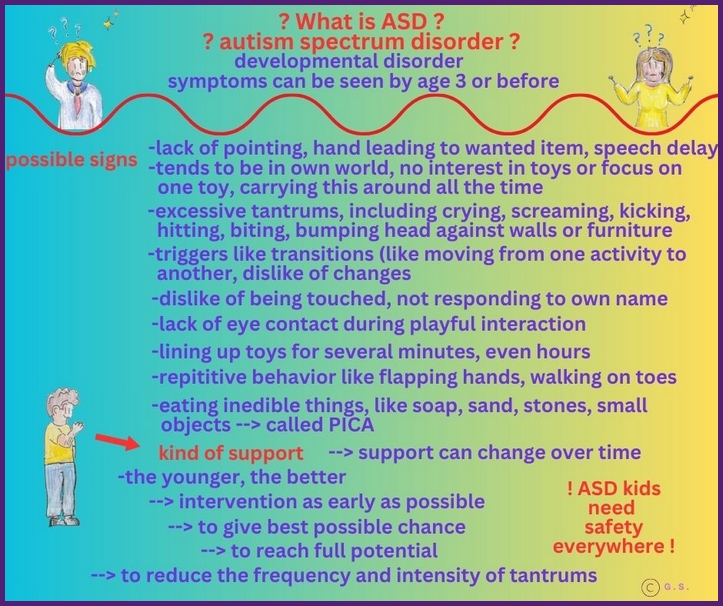 ? What is ASD ?
? autism spectrum disorder ?
developmental disorder
symptoms can be seen by age 3 or before

possible signs
-lack of pointing, hand leading to wanted item, speech delay
-tends to be in own world, no interest in toys or focus on one toy, carrying this around all the time
-excessive tantrums, including crying, screaming, kicking, hitting, biting, bumping head against walls or furniture
-triggers like transitions (like moving from one activity to another, dislike of changes
-dislike of being touched, not responding to own name
-lack of eye contact during playful interaction
-lining up toys for several minutes, even hours
-repititive behavior like flapping hands, walking on toes
-eating inedible things, like soap, sand, stones, small objects --> called PICA

kind of support --> support can change over time
-the younger, the better
--> intervention as early as possible
--> to give best possible chance
--> to reach full potential
--> to reduce the frequency and intensity of tantrums

! ASD kids need safety everywhere !

© G. S.